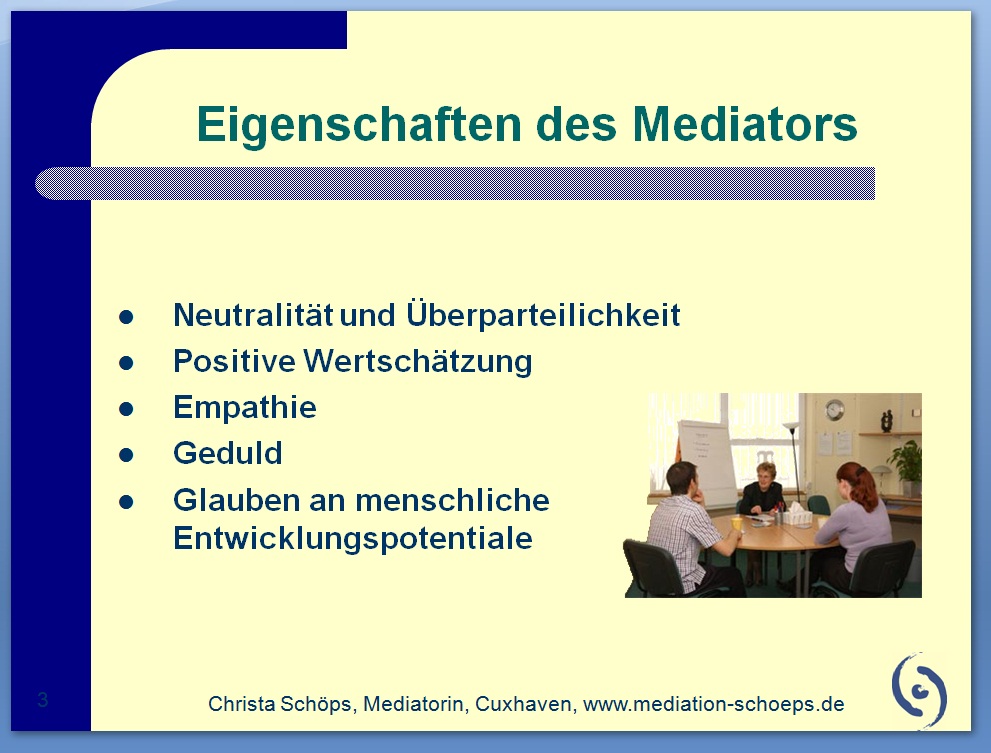 Eigenschaften des Mediators

- Neutralität und Überparteilichkeit
- Positive Wertschätzung
- Empathie
- Geduld
- Glauben an menschliche Entwicklungspotentiale

3

Christa Schöps, Mediatorin, Cuxhaven, www.mediation-schoeps.de